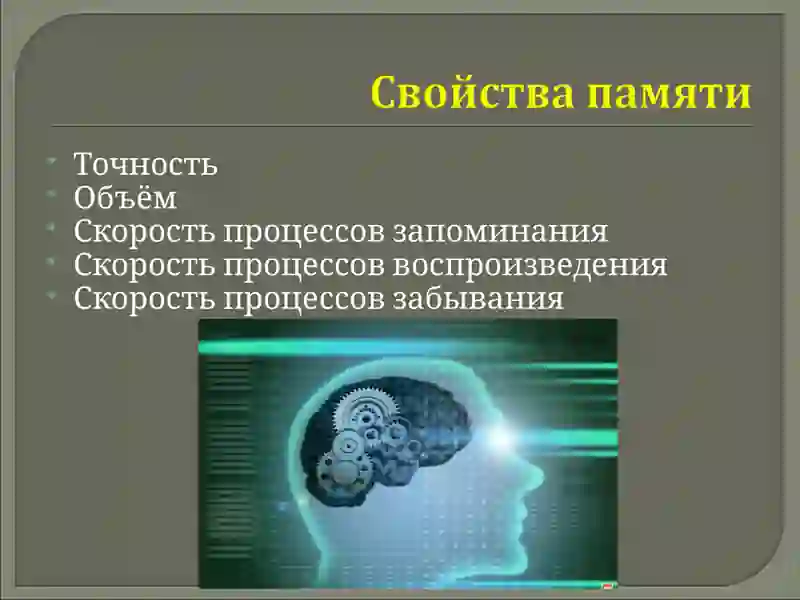 Свойства памяти

- Точность
- Объём
- Скорость процессов запоминания
- Скорость процессов воспроизведения
- Скорость процессов забывания